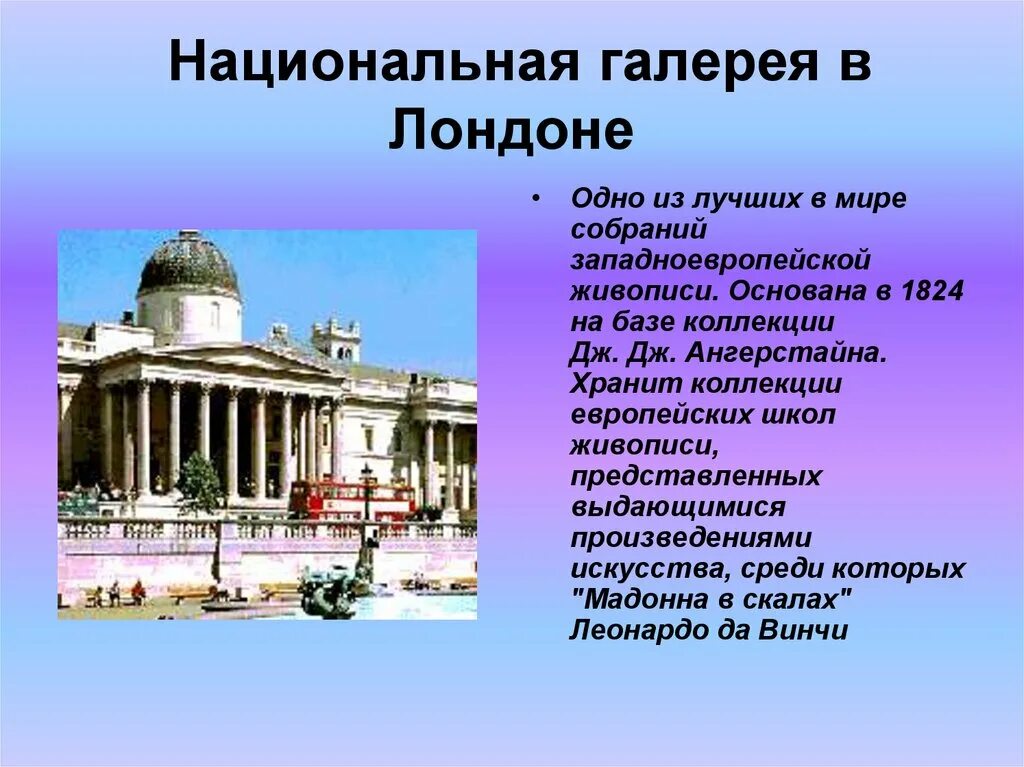 Национальная галерея в Лондоне

• Одно из лучших в мире собраний западноевропейской живописи. Основана в 1824 на базе коллекции Дж. Дж. Ангерстайна. Хранит коллекции европейских школ живописи, представленных выдающимися произведениями искусства, среди которых "Мадонна в скалах" Леонардо да Винчи